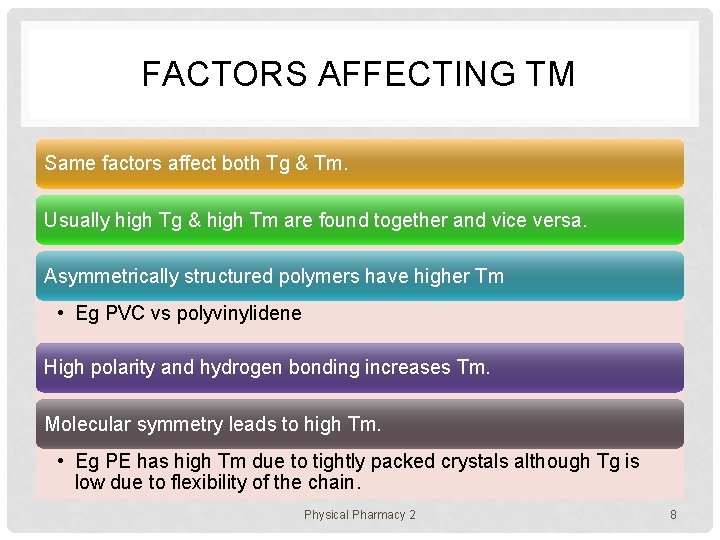 FACTORS AFFECTING TM

Same factors affect both Tg & Tm.

Usually high Tg & high Tm are found together and vice versa.

Asymmetrically structured polymers have higher Tm

• Eg PVC vs polyvinylidene

High polarity and hydrogen bonding increases Tm.

Molecular symmetry leads to high Tm.

• Eg PE has high Tm due to tightly packed crystals although Tg is low due to flexibility of the chain.

Physical Pharmacy 2

8